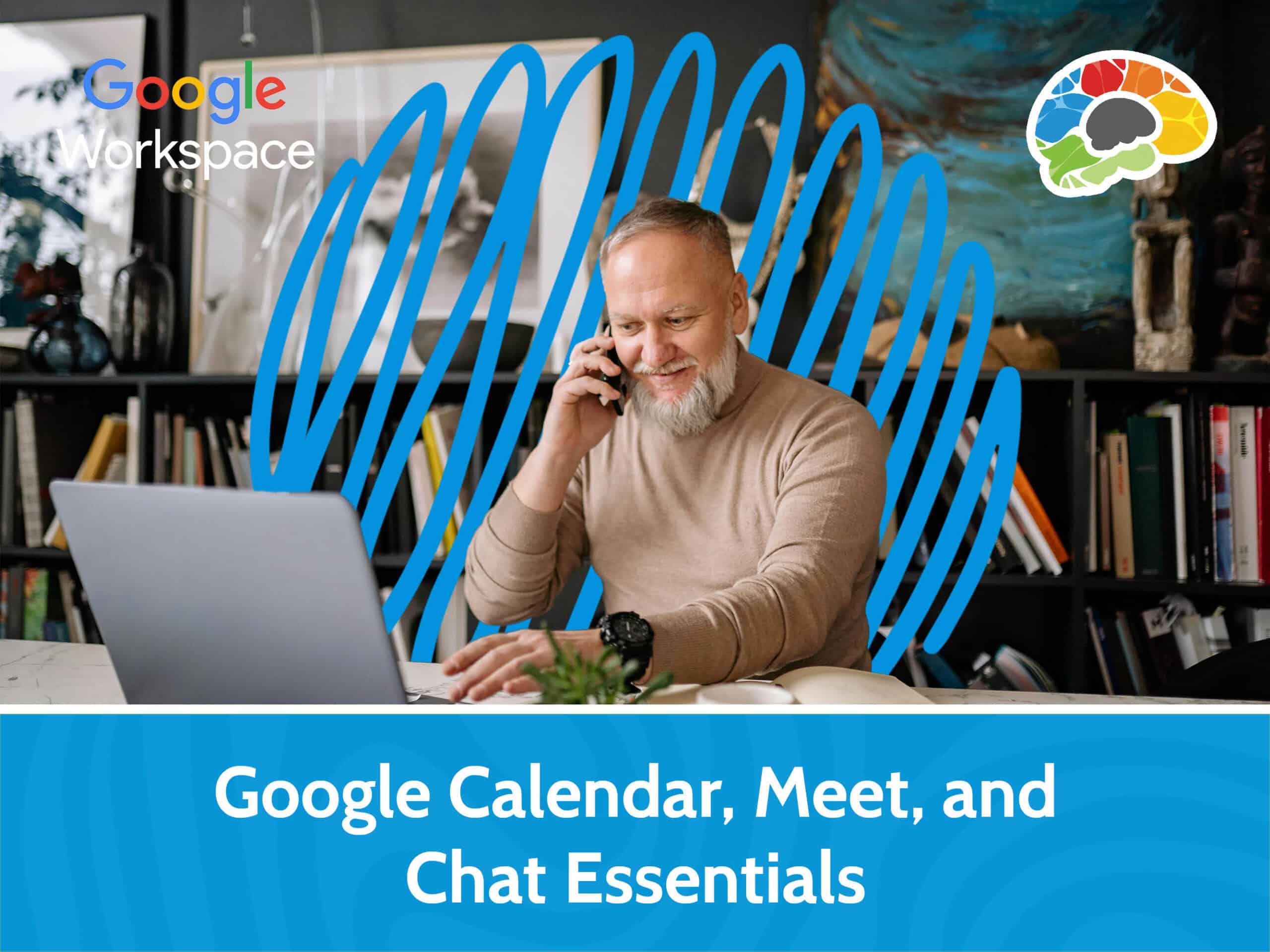 Google Workspace

Google Calendar, Meet, and Chat Essentials